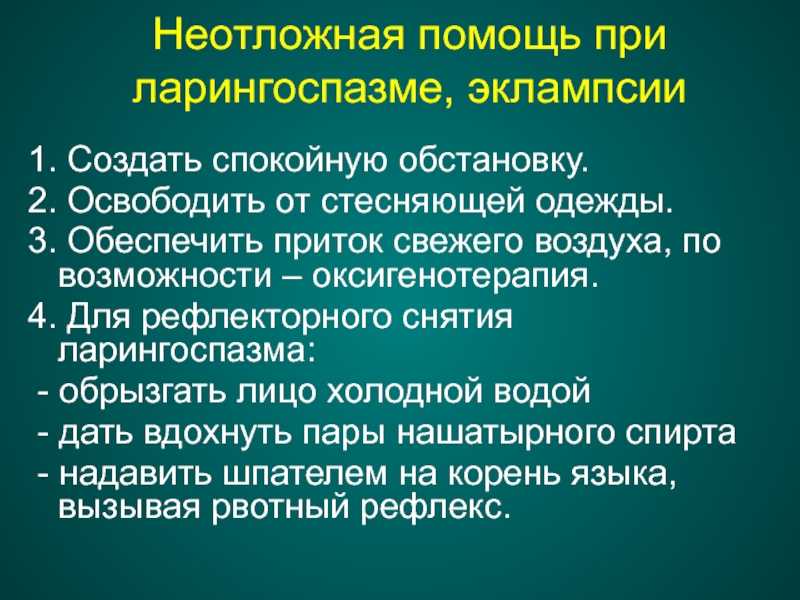 Неотложная помощь при ларингоспазме, эклампсии

1. Создать спокойную обстановку.
2. Освободить от стесняющей одежды.
3. Обеспечить приток свежего воздуха, по возможности – оксигенотерапия.
4. Для рефлекторного снятия ларингоспазма:
- обрызгать лицо холодной водой
- дать вдохнуть пары нашатырного спирта
- надавить шпателем на корень языка, вызывая рвотный рефлекс.